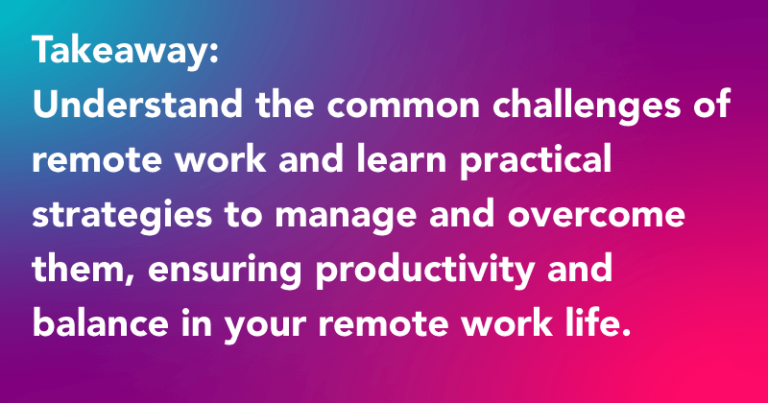 Takeaway:
Understand the common challenges of remote work and learn practical strategies to manage and overcome them, ensuring productivity and balance in your remote work life.